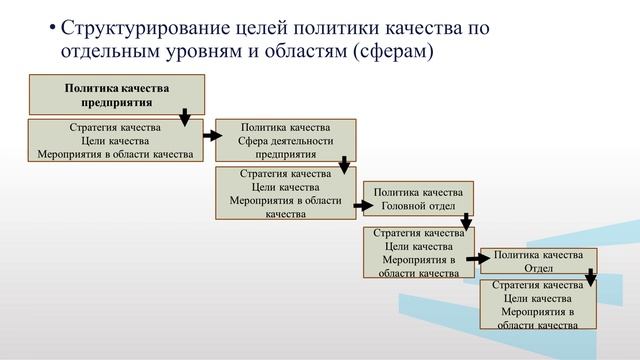 • Структурирование целей политики качества по отдельным уровням и областям (сферам)

Политика качества предприятия

Стратегия качества
Цели качества
Мероприятия в области качества

Политика качества
Сфера деятельности предприятия

Стратегия качества
Цели качества
Мероприятия в области качества

Политика качества
Головной отдел

Стратегия качества
Цели качества
Мероприятия в области качества

Политика качества
Отдел

Стратегия качества
Цели качества
Мероприятия в области качества